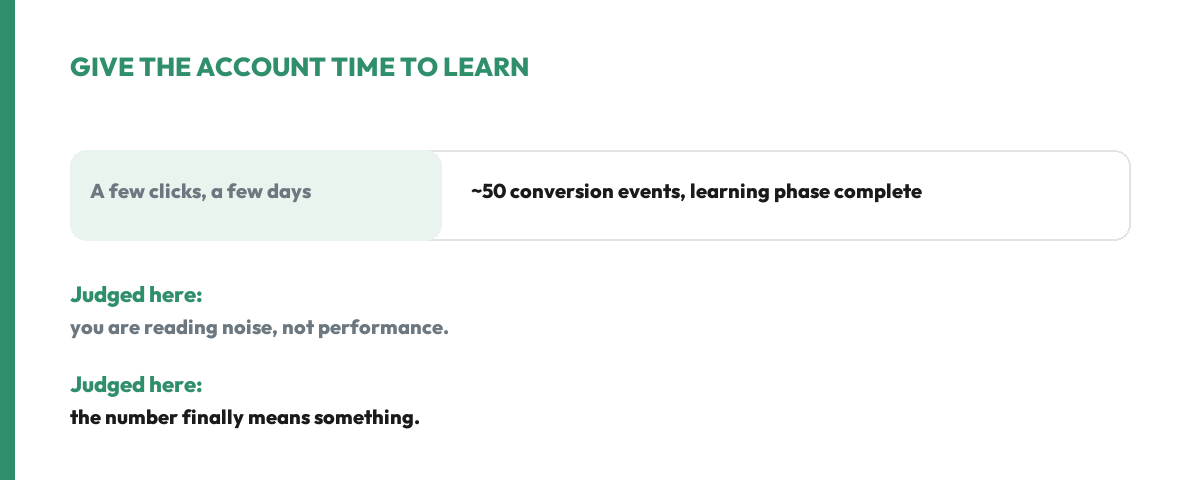 GIVE THE ACCOUNT TIME TO LEARN

A few clicks, a few days

~50 conversion events, learning phase complete

Judged here:
you are reading noise, not performance.

Judged here:
the number finally means something.